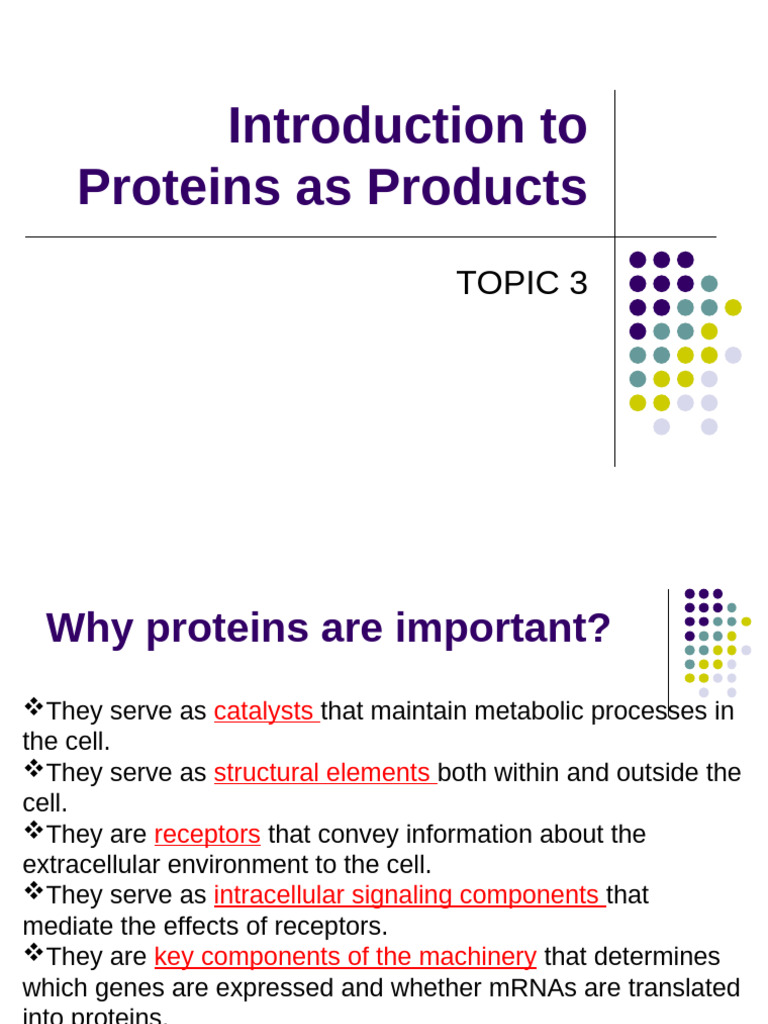 Introduction to Proteins as Products

TOPIC 3

Why proteins are important?

❖They serve as catalysts that maintain metabolic processes in the cell.
❖They serve as structural elements both within and outside the cell.
❖They are receptors that convey information about the extracellular environment to the cell.
❖They serve as intracellular signaling components that mediate the effects of receptors.
❖They are key components of the machinery that determines which genes are expressed and whether mRNAs are translated into proteins.